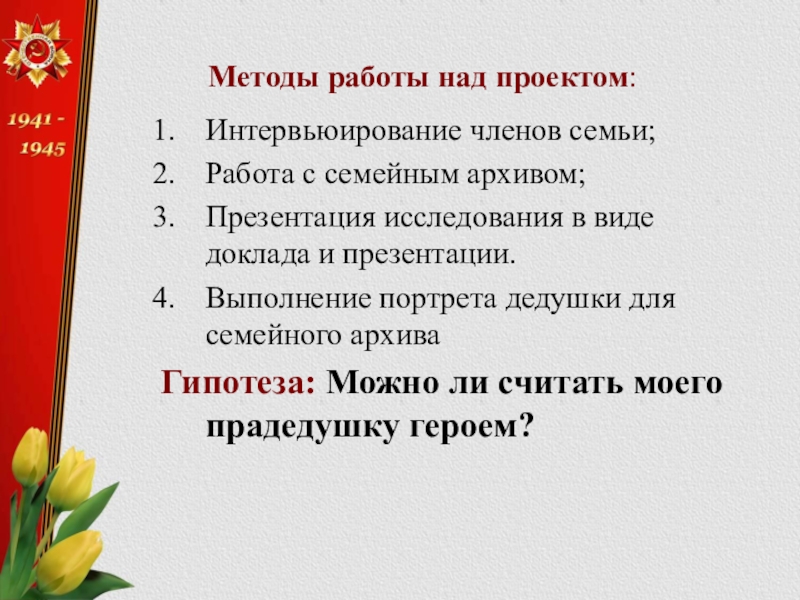 1941 - 1945

Методы работы над проектом:

1. Интервьюирование членов семьи;
2. Работа с семейным архивом;
3. Презентация исследования в виде доклада и презентации.
4. Выполнение портрета дедушки для семейного архива

Гипотеза: Можно ли считать моего прадедушку героем?